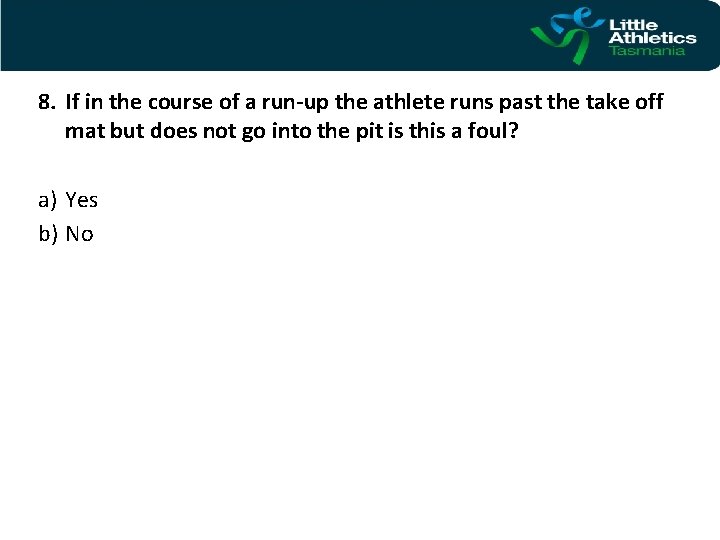 Little Athletics Tasmania

8. If in the course of a run-up the athlete runs past the take off mat but does not go into the pit is this a foul?

a) Yes
b) No